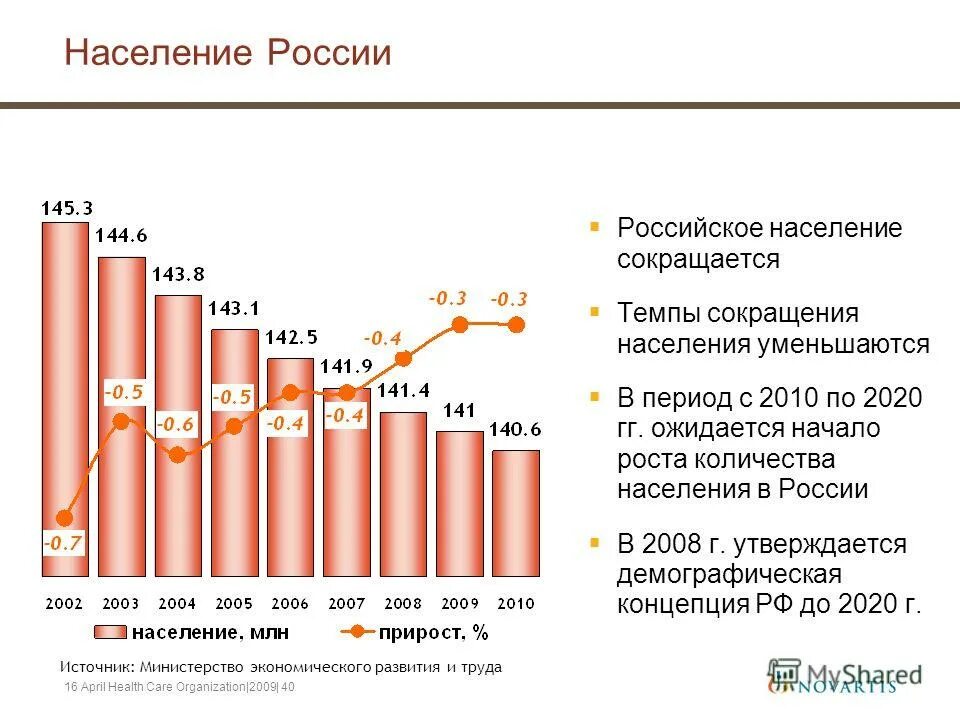 Население России

145.3
144.6
143.8
143.1
142.5
141.9
141.4
141
140.6

-0.7
-0.5
-0.6
-0.5
-0.4
-0.4
-0.4
-0.3
-0.3

2002 2003 2004 2005 2006 2007 2008 2009 2010

население, млн
прирост, %

Источник: Министерство экономического развития и труда

16 April Health Care Organization|2009| 40

- Российское население сокращается
- Темпы сокращения населения уменьшаются
- В период с 2010 по 2020 гг. ожидается начало роста количества населения в России
- В 2008 г. утверждается демографическая концепция РФ до 2020 г.

MyShared
NOVARTIS